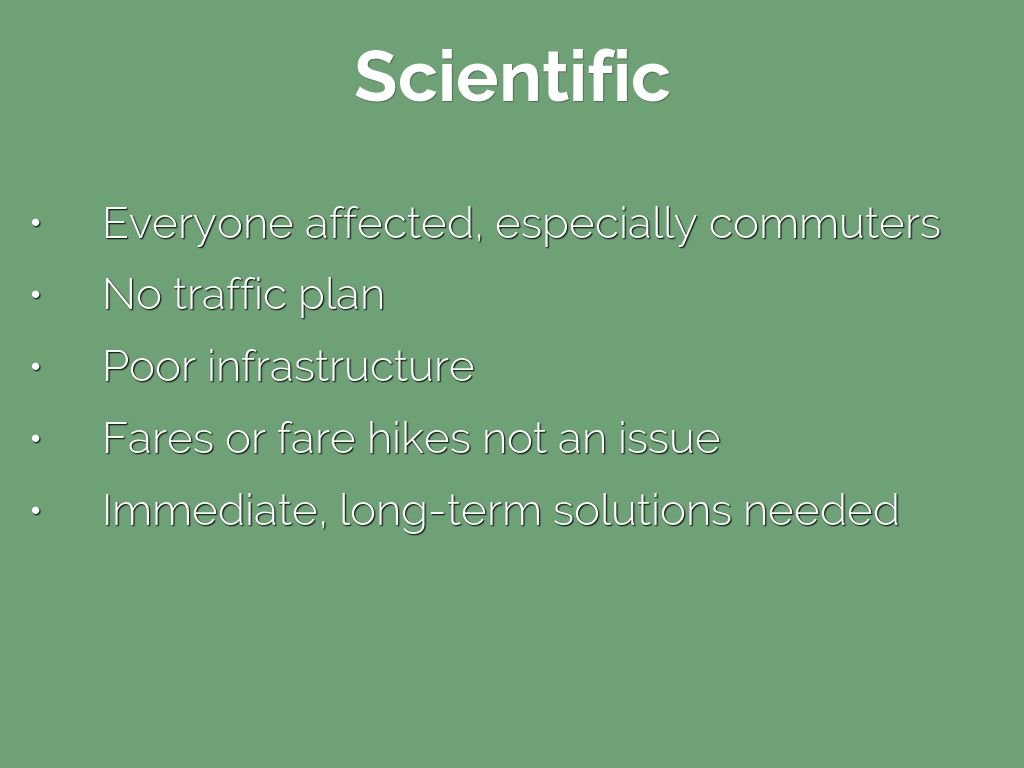 Scientific

• Everyone affected, especially commuters
• No traffic plan
• Poor infrastructure
• Fares or fare hikes not an issue
• Immediate, long-term solutions needed